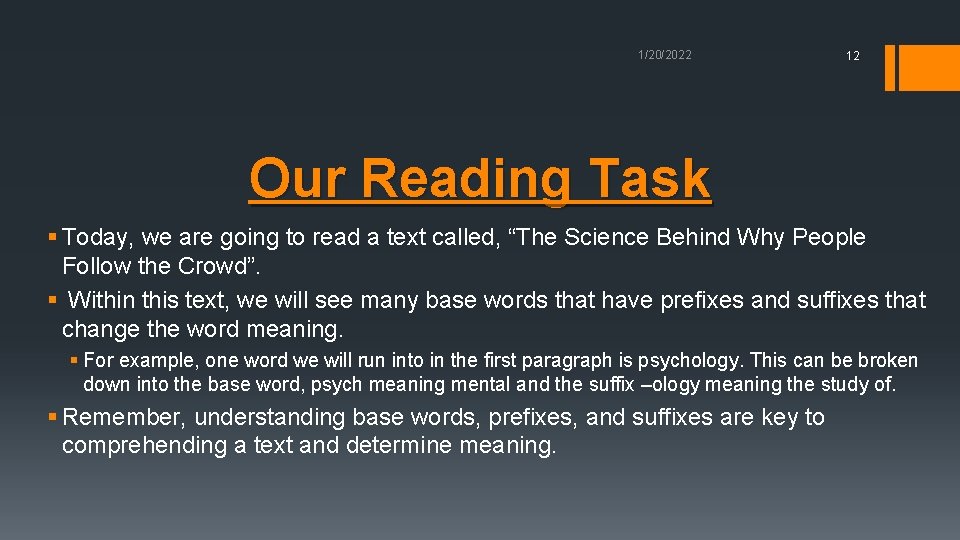 1/20/2022

12

Our Reading Task

§ Today, we are going to read a text called, “The Science Behind Why People Follow the Crowd”.

§ Within this text, we will see many base words that have prefixes and suffixes that change the word meaning.

§ For example, one word we will run into in the first paragraph is psychology. This can be broken down into the base word, psych meaning mental and the suffix –ology meaning the study of.

§ Remember, understanding base words, prefixes, and suffixes are key to comprehending a text and determine meaning.